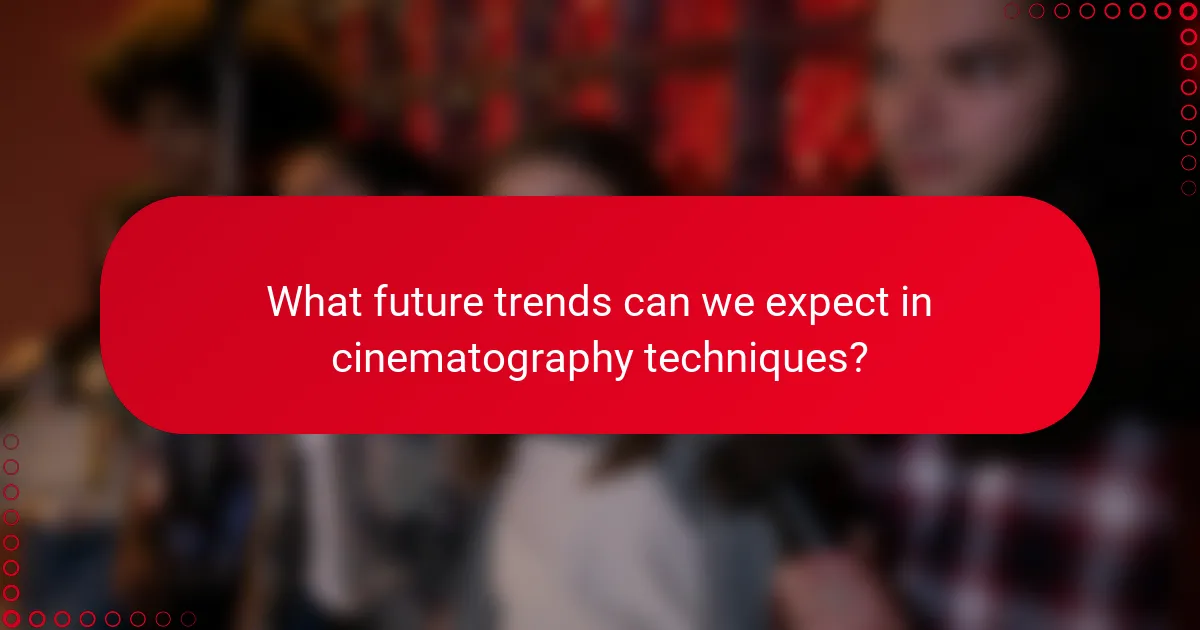 What future trends can we expect in cinematography techniques?